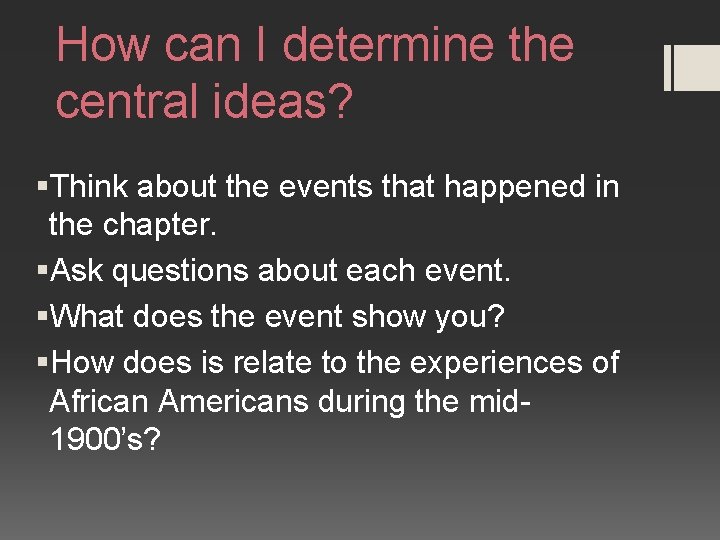 How can I determine the central ideas?

▪Think about the events that happened in the chapter.
▪Ask questions about each event.
▪What does the event show you?
▪How does is relate to the experiences of African Americans during the mid-1900's?